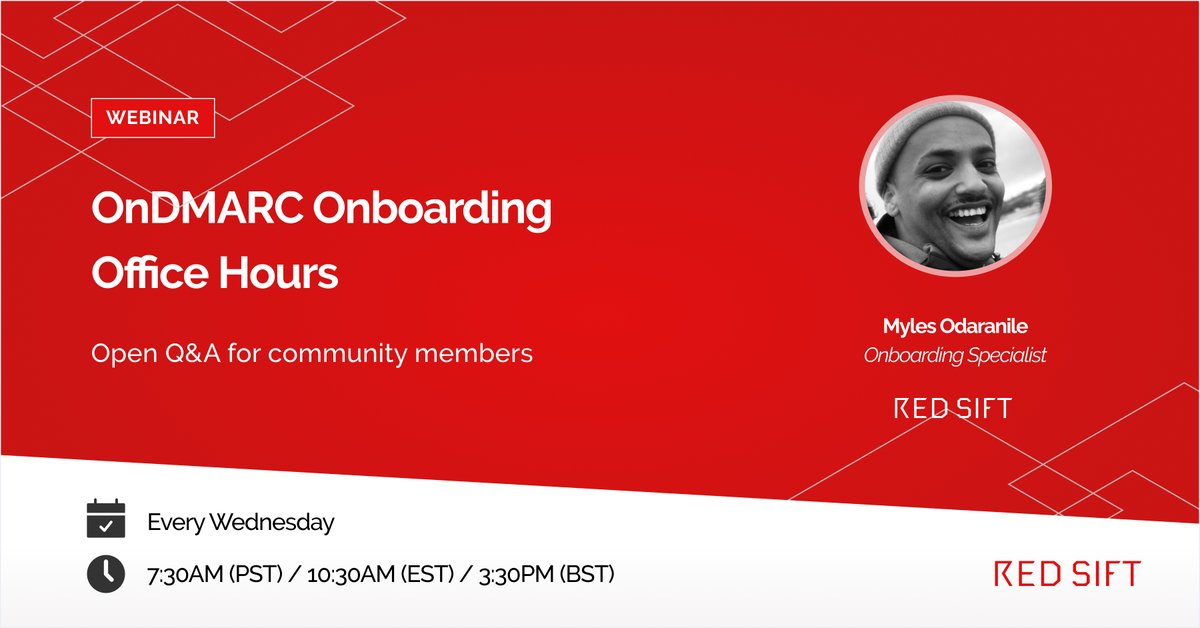 WEBINAR

OnDMARC Onboarding Office Hours

Open Q&A for community members

Myles Odaranile
Onboarding Specialist

RED SIFT

Every Wednesday

7:30AM (PST) / 10:30AM (EST) / 3:30PM (BST)

RED SIFT